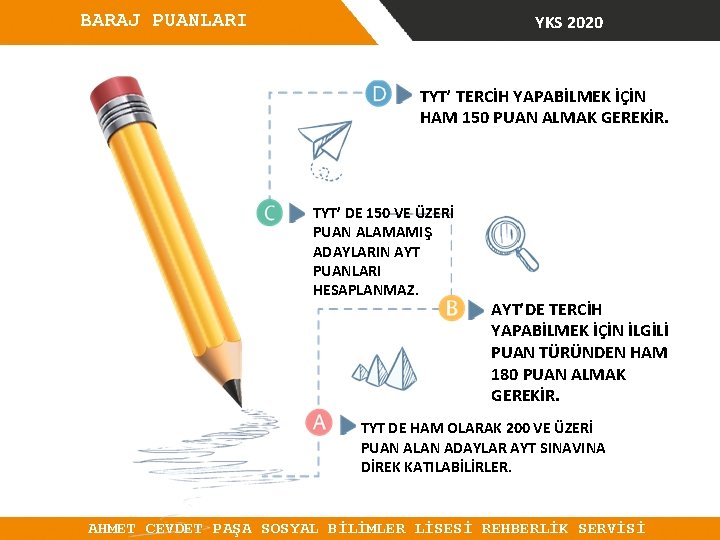 BARAJ PUANLARI

YKS 2020

D TYT' TERCİH YAPABİLMEK İÇİN HAM 150 PUAN ALMAK GEREKİR.

C TYT' DE 150 VE ÜZERİ PUAN ALAMAMIŞ ADAYLARIN AYT PUANLARI HESAPLANMAZ.

B AYT'DE TERCİH YAPABİLMEK İÇİN İLGİLİ PUAN TÜRÜNDEN HAM 180 PUAN ALMAK GEREKİR.

A TYT DE HAM OLARAK 200 VE ÜZERİ PUAN ALAN ADAYLAR AYT SINAVINA DİREK KATILABİLİRLER.

AHMET CEVDET PAŞA SOSYAL BİLİMLER LİSESİ REHBERLİK SERVİSİ